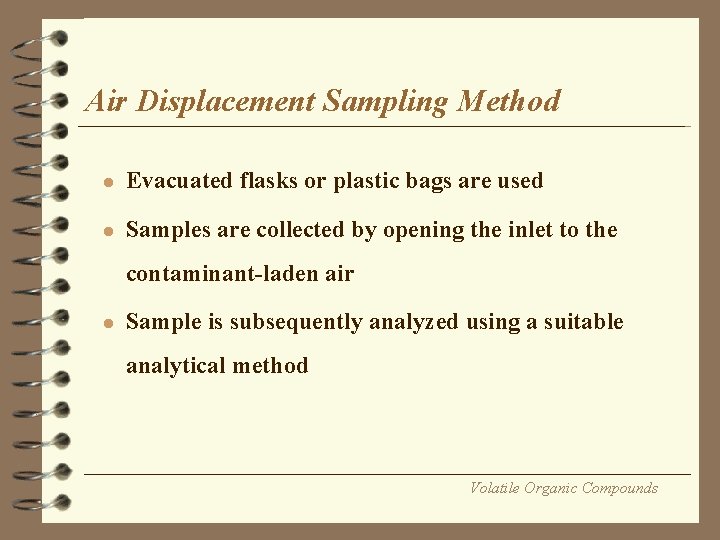 Air Displacement Sampling Method

- Evacuated flasks or plastic bags are used
- Samples are collected by opening the inlet to the contaminant-laden air
- Sample is subsequently analyzed using a suitable analytical method

Volatile Organic Compounds